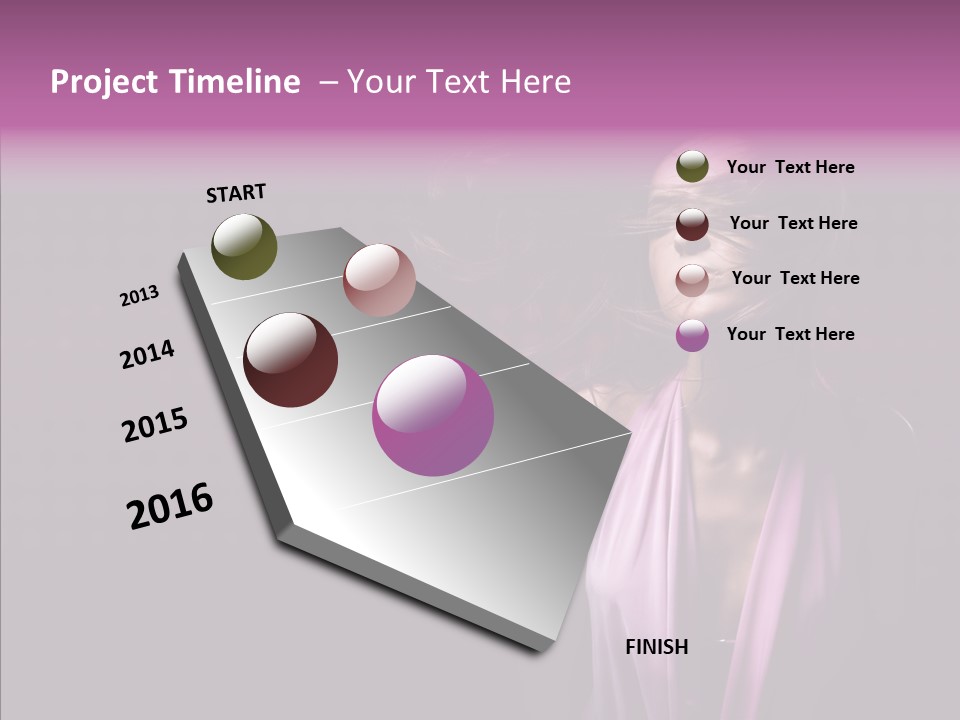 Project Timeline – Your Text Here

START

2013

2014

2015

2016

Your Text Here

Your Text Here

Your Text Here

Your Text Here

FINISH